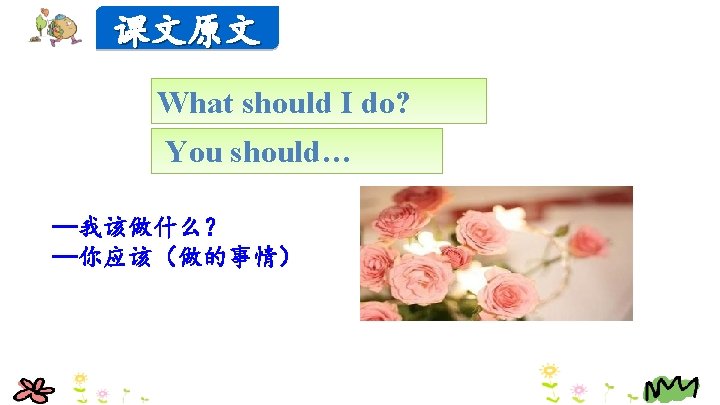 课文原文

What should I do?

You should…

—我该做什么？
—你应该（做的事情）